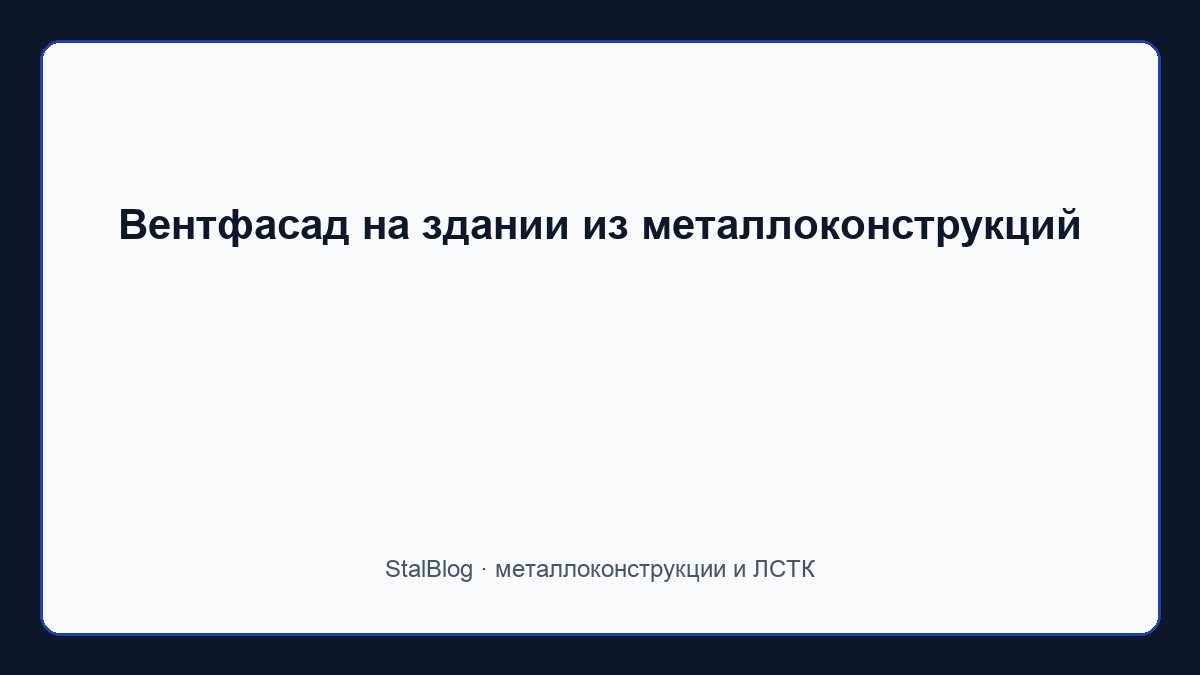 Вентфасад на здании из металлоконструкций

StalBlog · металлоконструкции и ЛСТК